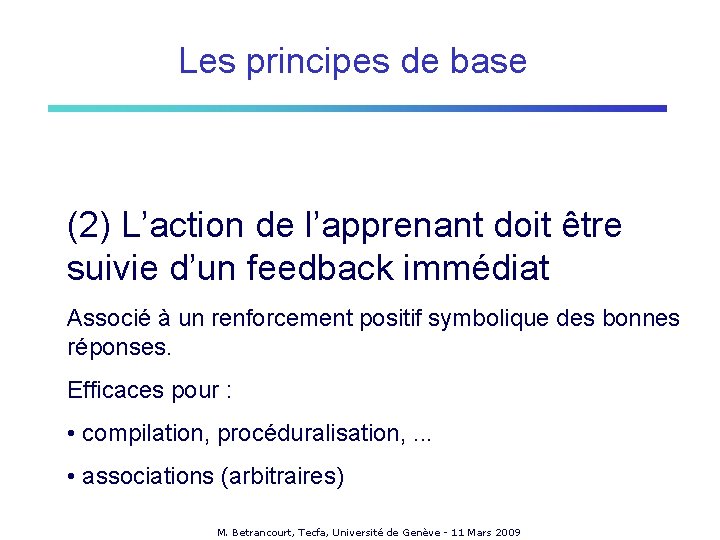 Les principes de base

(2) L’action de l’apprenant doit être suivie d’un feedback immédiat

Associé à un renforcement positif symbolique des bonnes réponses.

Efficaces pour :

• compilation, procéduralisation, ...

• associations (arbitraires)

M. Betrancourt, Tecfa, Université de Genève - 11 Mars 2009